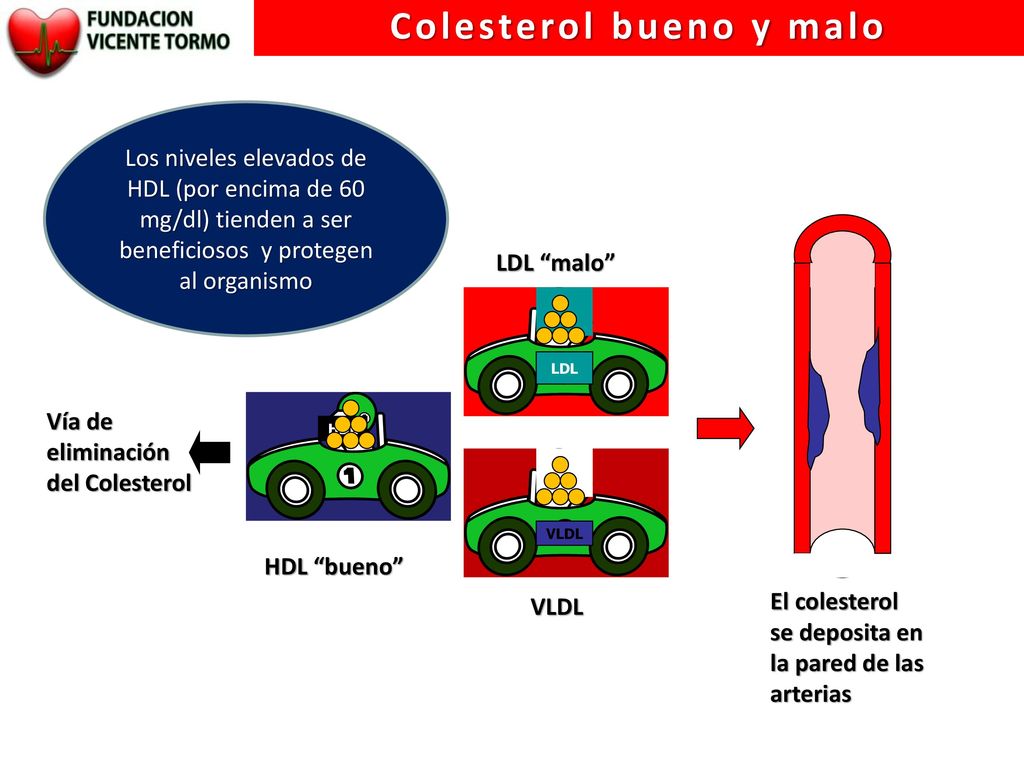 FUNDACION
VICENTE TORMO

Colesterol bueno y malo

Los niveles elevados de HDL (por encima de 60 mg/dl) tienden a ser beneficiosos y protegen al organismo

LDL “malo”

LDL

Vía de eliminación del Colesterol

1

VLDL

HDL “bueno”

VLDL

El colesterol se deposita en la pared de las arterias